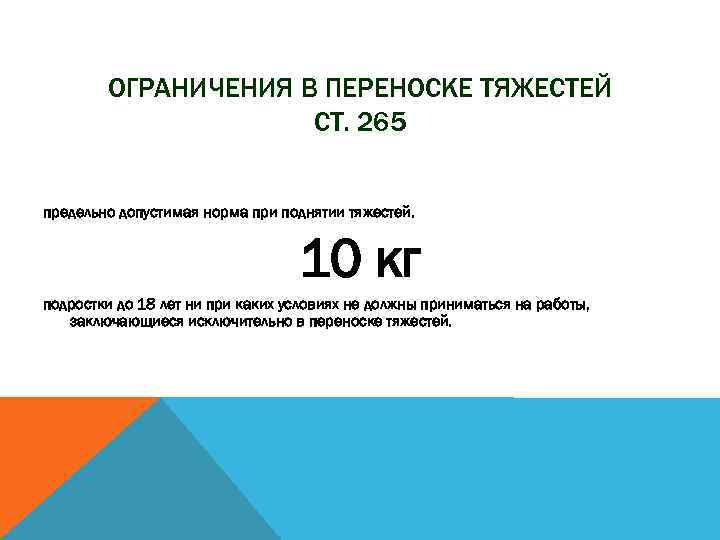 ОГРАНИЧЕНИЯ В ПЕРЕНОСКЕ ТЯЖЕСТЕЙ
СТ. 265

предельно допустимая норма при поднятии тяжестей.

10 кг

подростки до 18 лет ни при каких условиях не должны приниматься на работы, заключающиеся исключительно в переноске тяжестей.